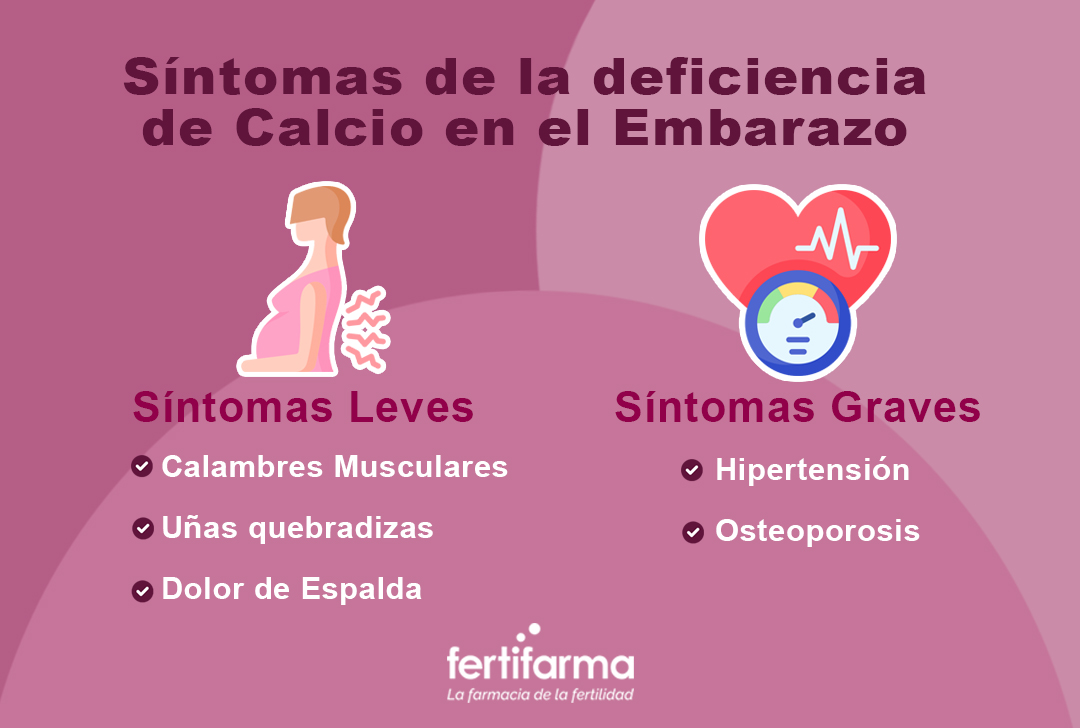 Síntomas de la deficiencia de Calcio en el Embarazo

Síntomas Leves

Calambres Musculares

Uñas quebradizas

Dolor de Espalda

Síntomas Graves

Hipertensión

Osteoporosis

fertifarma
La farmacia de la fertilidad